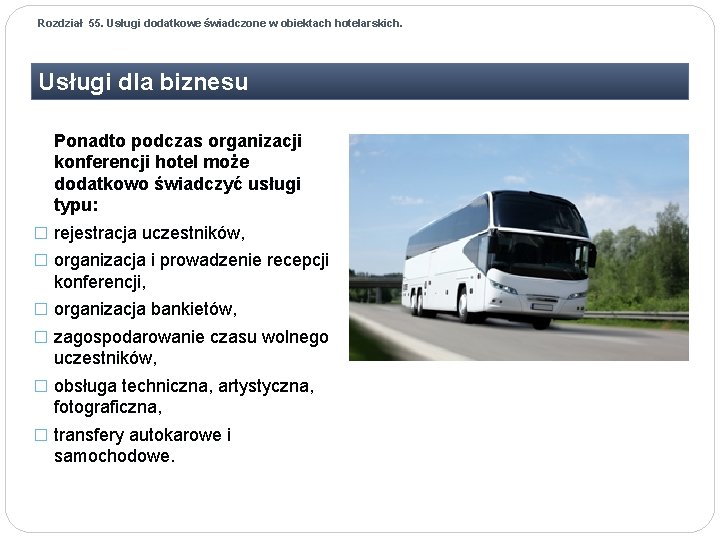 Rozdział 55. Usługi dodatkowe świadczone w obiektach hotelarskich.

Usługi dla biznesu

Ponadto podczas organizacji konferencji hotel może dodatkowo świadczyć usługi typu:

□ rejestracja uczestników,
□ organizacja i prowadzenie recepcji konferencji,
□ organizacja bankietów,
□ zagospodarowanie czasu wolnego uczestników,
□ obsługa techniczna, artystyczna, fotograficzna,
□ transfery autokarowe i samochodowe.